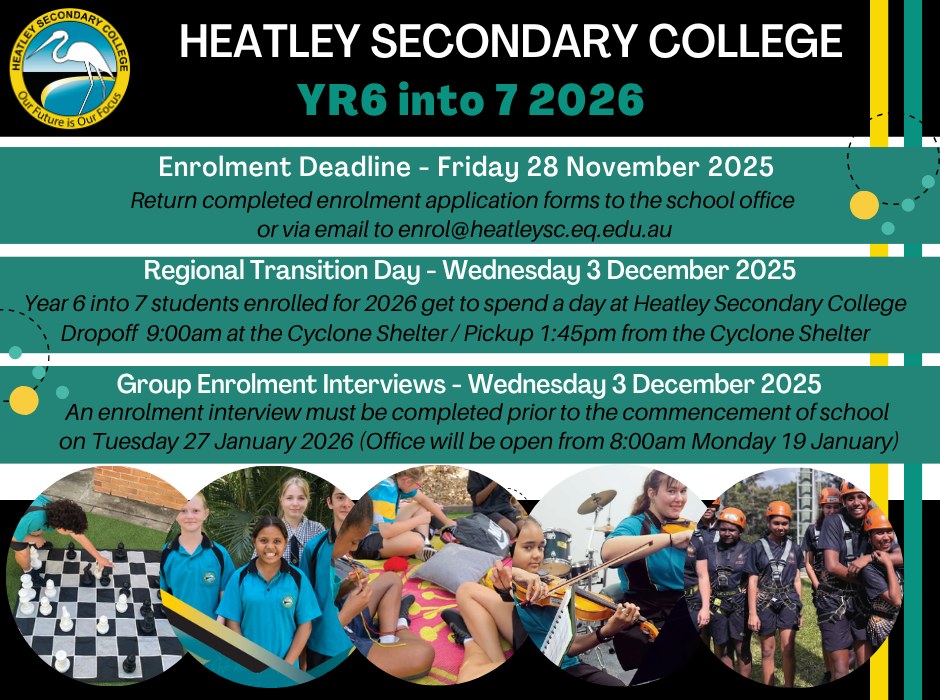 HEATLEY SECONDARY COLLEGE
Our Future is Our Focus

HEATLEY SECONDARY COLLEGE
YR6 into 7 2026

Enrolment Deadline - Friday 28 November 2025
Return completed enrolment application forms to the school office or via email to enrol@heatleysc.eq.edu.au

Regional Transition Day - Wednesday 3 December 2025
Year 6 into 7 students enrolled for 2026 get to spend a day at Heatley Secondary College
Dropoff 9:00am at the Cyclone Shelter / Pickup 1:45pm from the Cyclone Shelter

Group Enrolment Interviews - Wednesday 3 December 2025
An enrolment interview must be completed prior to the commencement of school on Tuesday 27 January 2026 (Office will be open from 8:00am Monday 19 January)